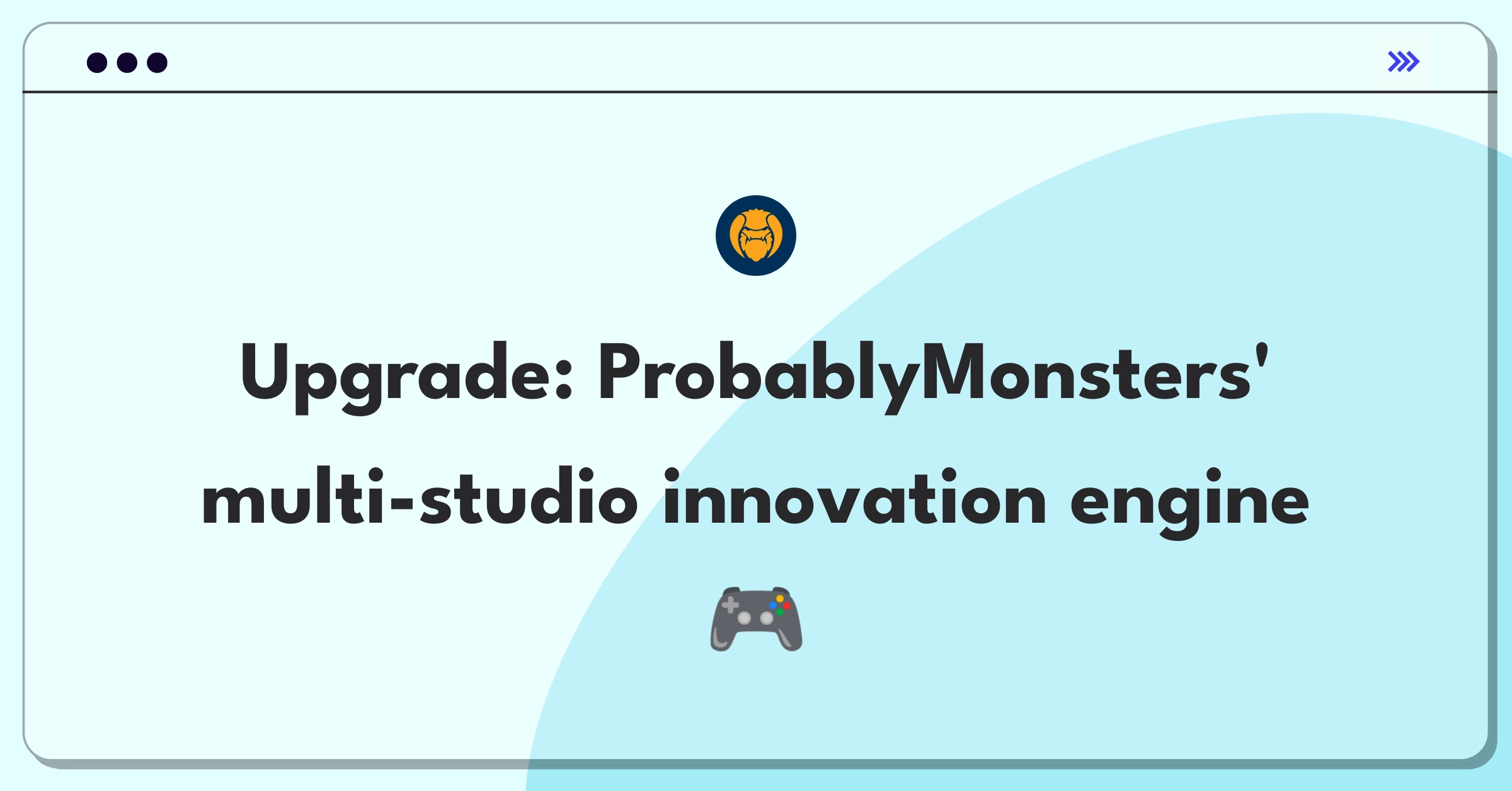 Upgrade: ProbablyMonsters' multi-studio innovation engine